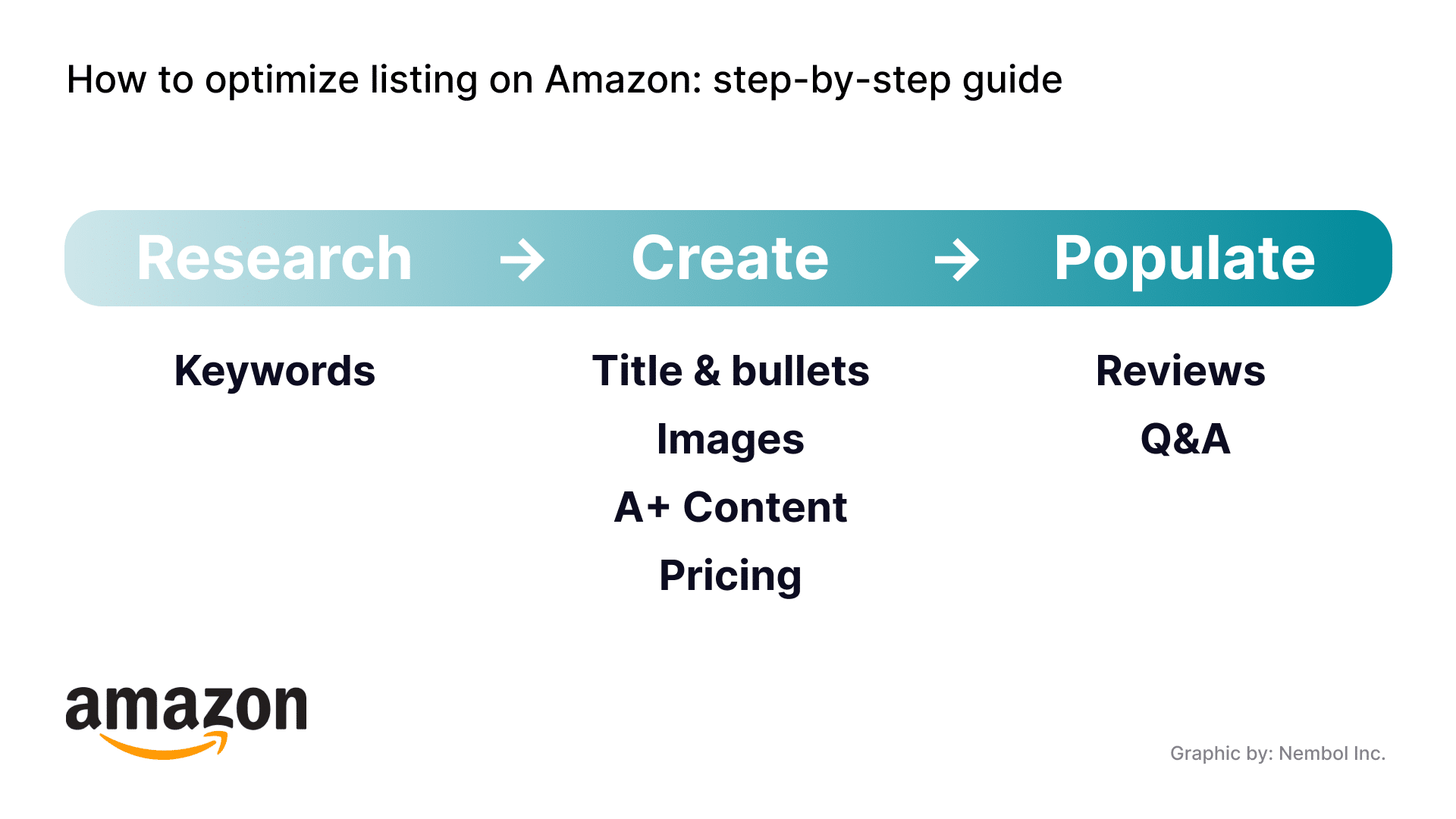 How to optimize listing on Amazon: step-by-step guide

Research → Create → Populate

Keywords

Title & bullets

Images

A+ Content

Pricing

Reviews

Q&A

amazon

Graphic by: Nembol Inc.